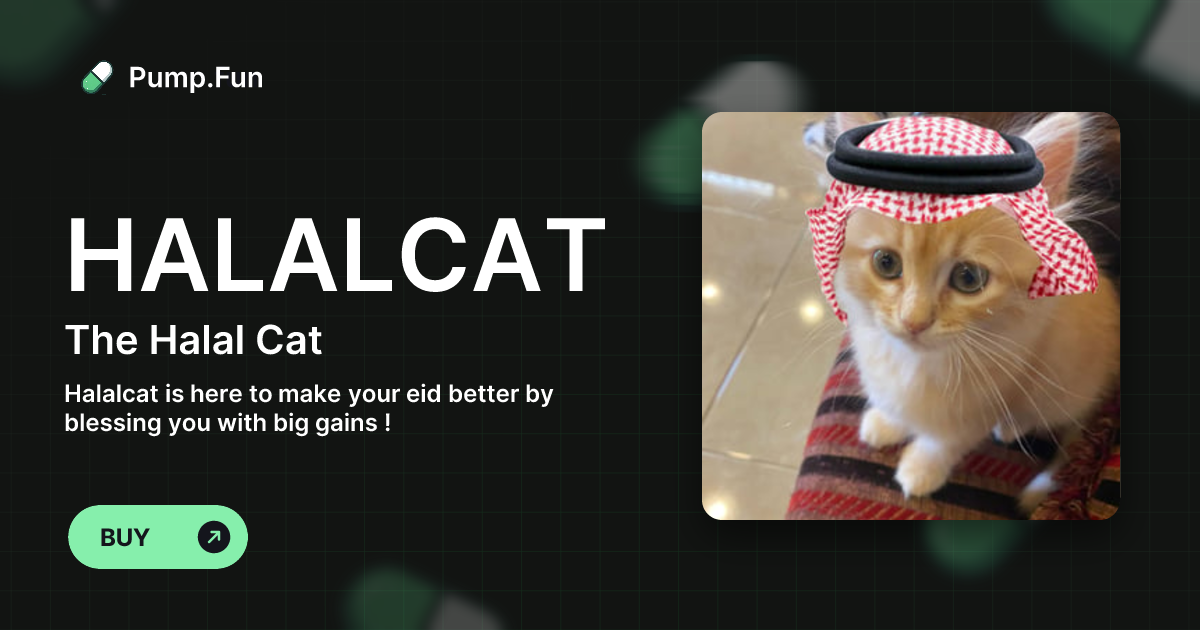 Pump.Fun

HALALCAT

The Halal Cat

Halalcat is here to make your eid better by blessing you with big gains !

BUY